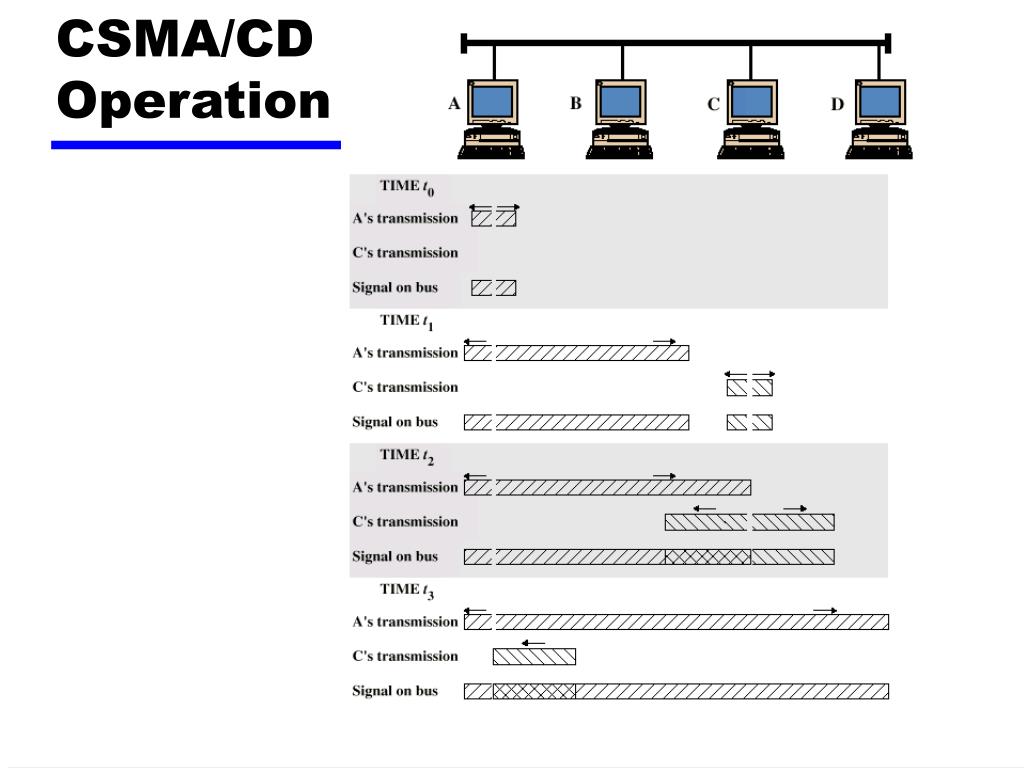 CSMA/CD Operation

A B C D

TIME $t_0$
A's transmission
C's transmission
Signal on bus

TIME $t_1$
A's transmission
C's transmission
Signal on bus

TIME $t_2$
A's transmission
C's transmission
Signal on bus

TIME $t_3$
A's transmission
C's transmission
Signal on bus